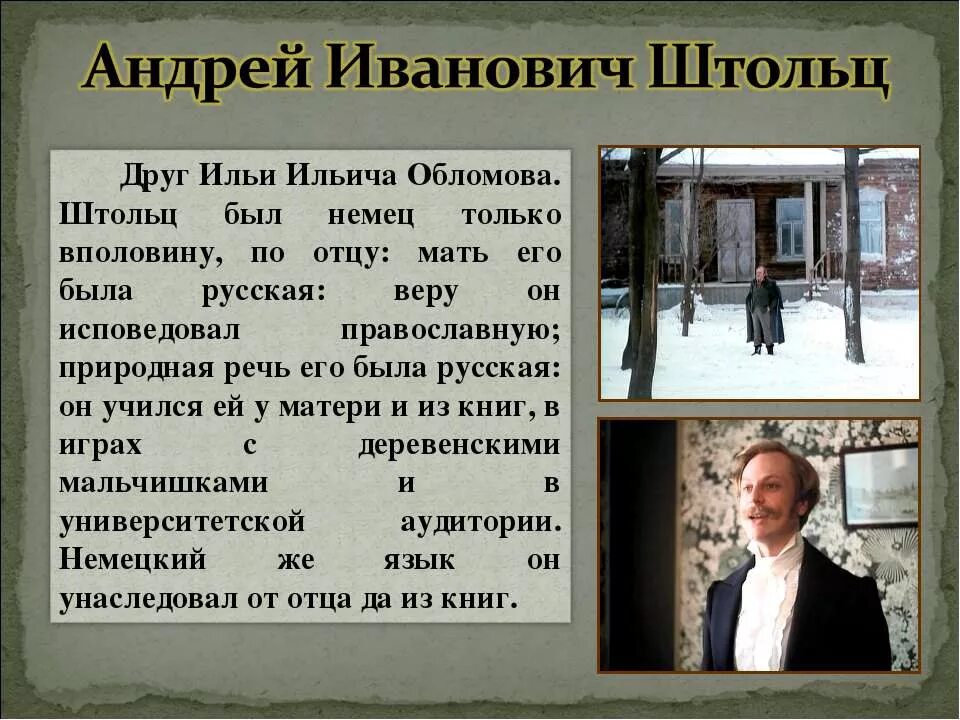 Андрей Иванович Штольц

Друг Ильи Ильича Обломова. Штольц был немец только вполовину, по отцу: мать его была русская: веру он исповедовал православную; природная речь его была русская: он учился ей у матери и из книг, в играх с деревенскими мальчишками и в университетской аудитории. Немецкий же язык он унаследовал от отца да из книг.